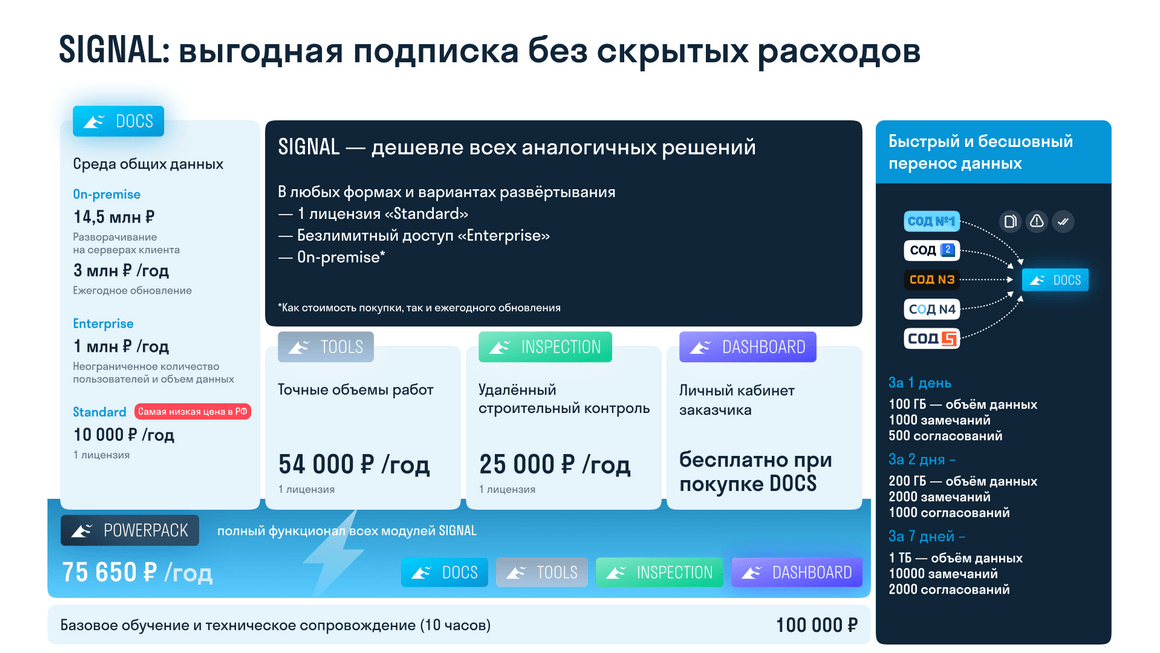 SIGNAL: выгодная подписка без скрытых расходов

DOCS

Среда общих данных

On-premise
14,5 млн ₽
Разворачивание на серверах клиента
3 млн ₽ /год
Ежегодное обновление

Enterprise
1 млн ₽ /год
Неограниченное количество пользователей и объем данных

Standard Самая низкая цена в РФ
10 000 ₽ /год
1 лицензия

SIGNAL — дешевле всех аналогичных решений

В любых формах и вариантах развёртывания
— 1 лицензия «Standard»
— Безлимитный доступ «Enterprise»
— On-premise*

*Как стоимость покупки, так и ежегодного обновления

TOOLS
Точные объемы работ
54 000 ₽ /год
1 лицензия

INSPECTION
Удалённый строительный контроль
25 000 ₽ /год
1 лицензия

DASHBOARD
Личный кабинет заказчика
бесплатно при покупке DOCS

POWERPACK полный функционал всех модулей SIGNAL
75 650 ₽ /год
DOCS TOOLS INSPECTION DASHBOARD

Базовое обучение и техническое сопровождение (10 часов) 100 000 ₽

Быстрый и бесшовный перенос данных

СОД №1
СОД 2
СОД N3
СОД N4
СОД 5
DOCS

За 1 день
100 ГБ — объём данных
1000 замечаний
500 согласований

За 2 дня –
200 ГБ — объём данных
2000 замечаний
1000 согласований

За 7 дней –
1 ТБ — объём данных
10000 замечаний
2000 согласований